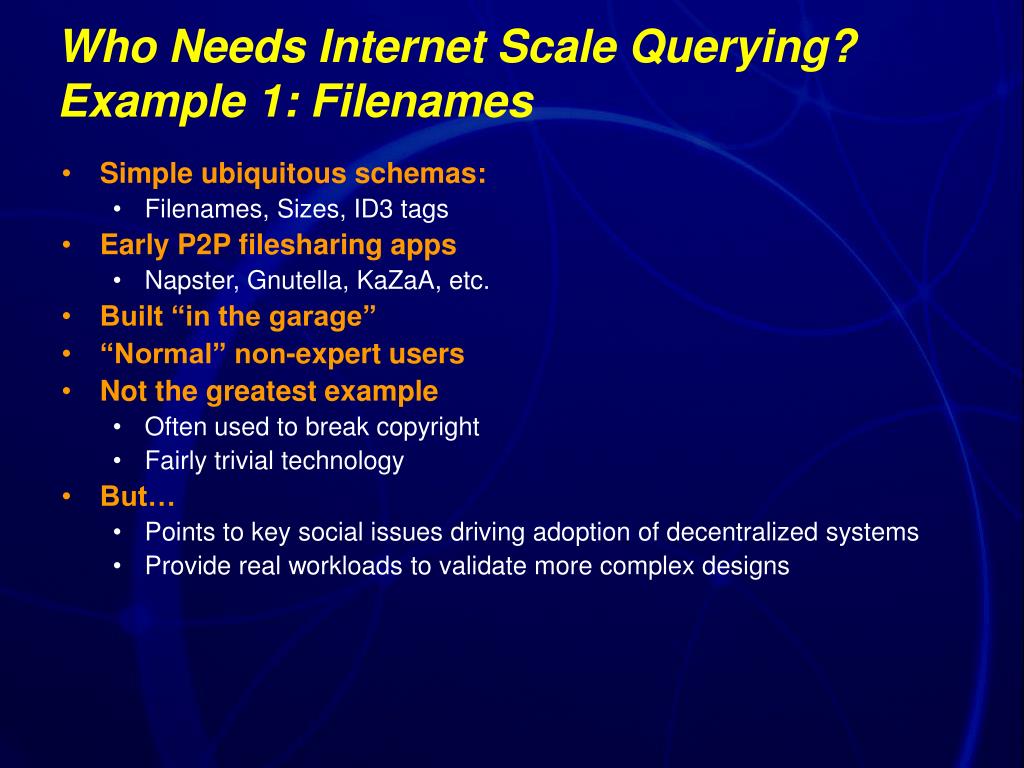 Who Needs Internet Scale Querying?
Example 1: Filenames

• Simple ubiquitous schemas:
  • Filenames, Sizes, ID3 tags
• Early P2P filesharing apps
  • Napster, Gnutella, KaZaA, etc.
• Built “in the garage”
• “Normal” non-expert users
• Not the greatest example
  • Often used to break copyright
  • Fairly trivial technology
• But…
  • Points to key social issues driving adoption of decentralized systems
  • Provide real workloads to validate more complex designs